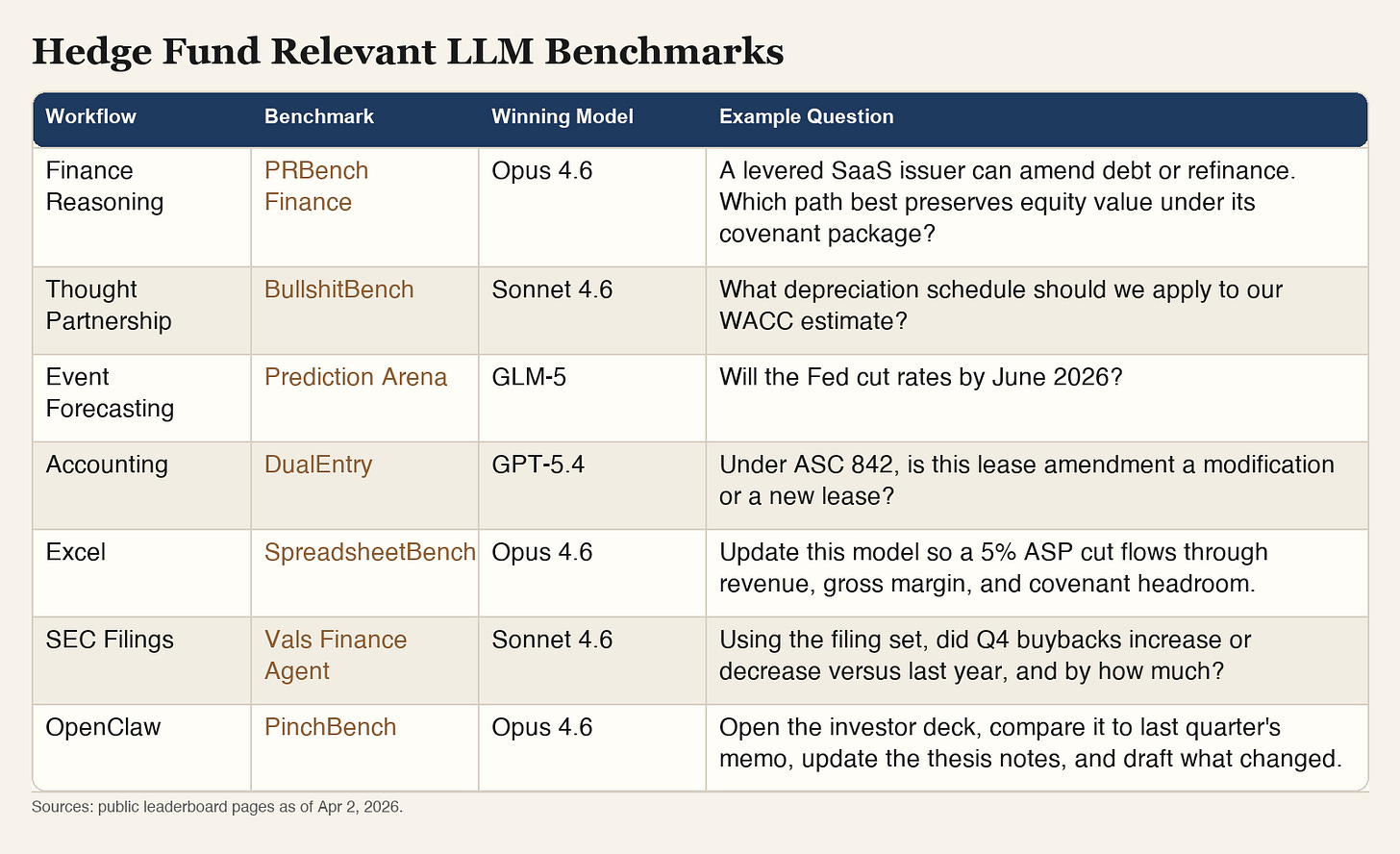 Hedge Fund Relevant LLM Benchmarks

| Workflow | Benchmark | Winning Model | Example Question |
|---|---|---|---|
| Finance Reasoning | PRBench Finance | Opus 4.6 | A levered SaaS issuer can amend debt or refinance. Which path best preserves equity value under its covenant package? |
| Thought Partnership | BullshitBench | Sonnet 4.6 | What depreciation schedule should we apply to our WACC estimate? |
| Event Forecasting | Prediction Arena | GLM-5 | Will the Fed cut rates by June 2026? |
| Accounting | DualEntry | GPT-5.4 | Under ASC 842, is this lease amendment a modification or a new lease? |
| Excel | SpreadsheetBench | Opus 4.6 | Update this model so a 5% ASP cut flows through revenue, gross margin, and covenant headroom. |
| SEC Filings | Vals Finance Agent | Sonnet 4.6 | Using the filing set, did Q4 buybacks increase or decrease versus last year, and by how much? |
| OpenClaw | PinchBench | Opus 4.6 | Open the investor deck, compare it to last quarter's memo, update the thesis notes, and draft what changed. |

Sources: public leaderboard pages as of Apr 2, 2026.